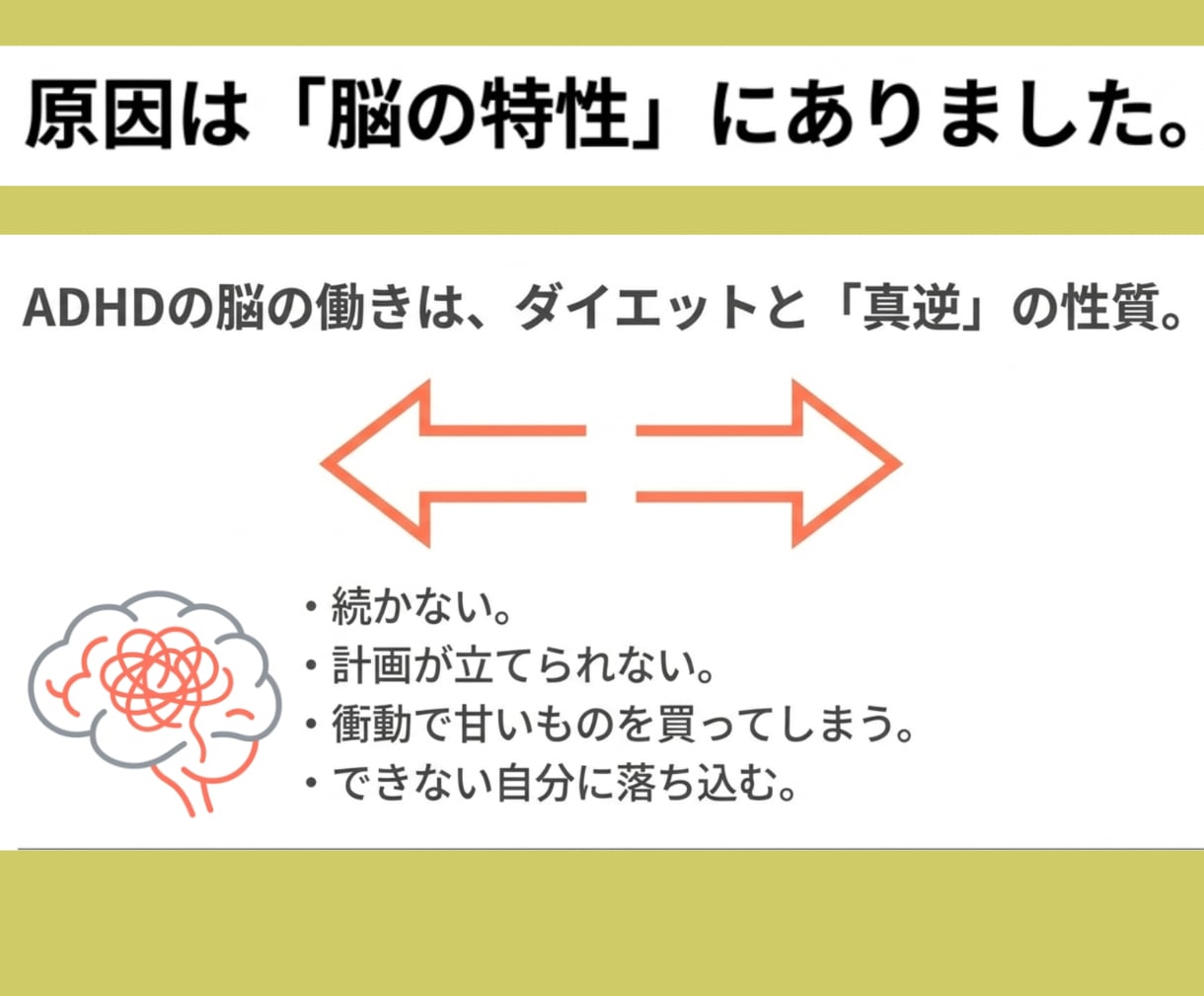 原因は「脳の特性」にありました。

ADHDの脳の働きは、ダイエットと「真逆」の性質。

• 続かない。
• 計画が立てられない。
• 衝動で甘いものを買ってしまう。
• できない自分に落ち込む。